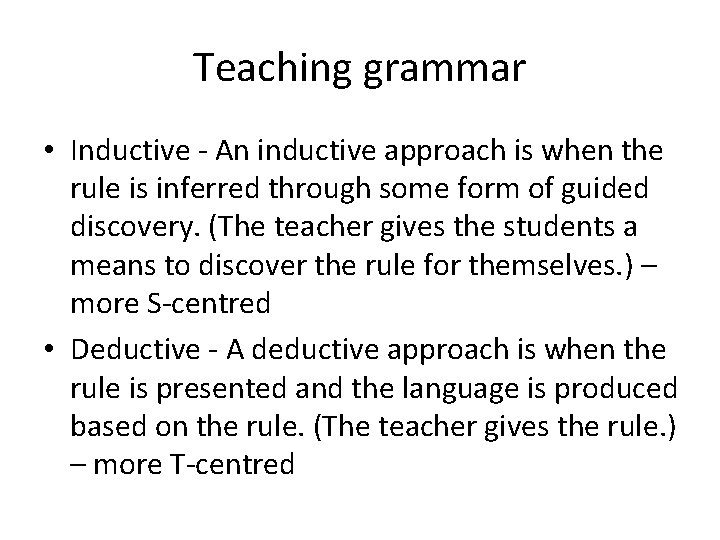 Teaching grammar

• Inductive - An inductive approach is when the rule is inferred through some form of guided discovery. (The teacher gives the students a means to discover the rule for themselves.) – more S-centred

• Deductive - A deductive approach is when the rule is presented and the language is produced based on the rule. (The teacher gives the rule.) – more T-centred